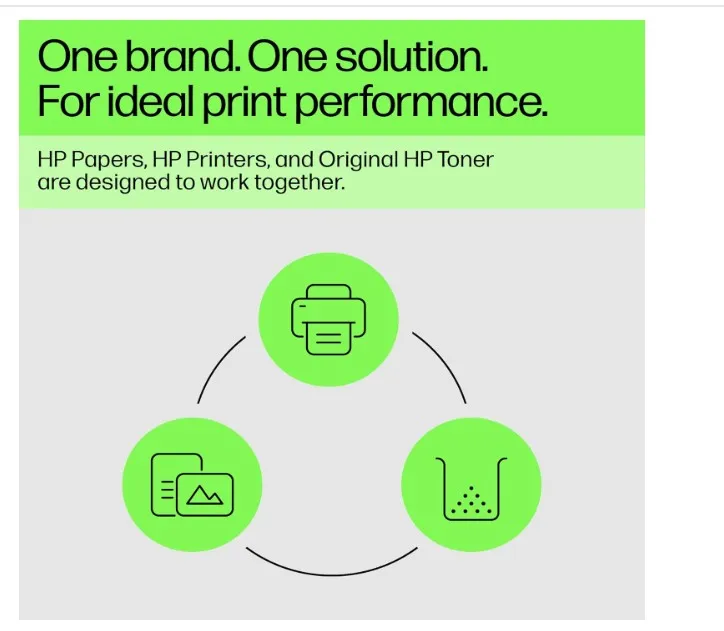 One brand. One solution.
For ideal print performance.

HP Papers, HP Printers, and Original HP Toner are designed to work together.